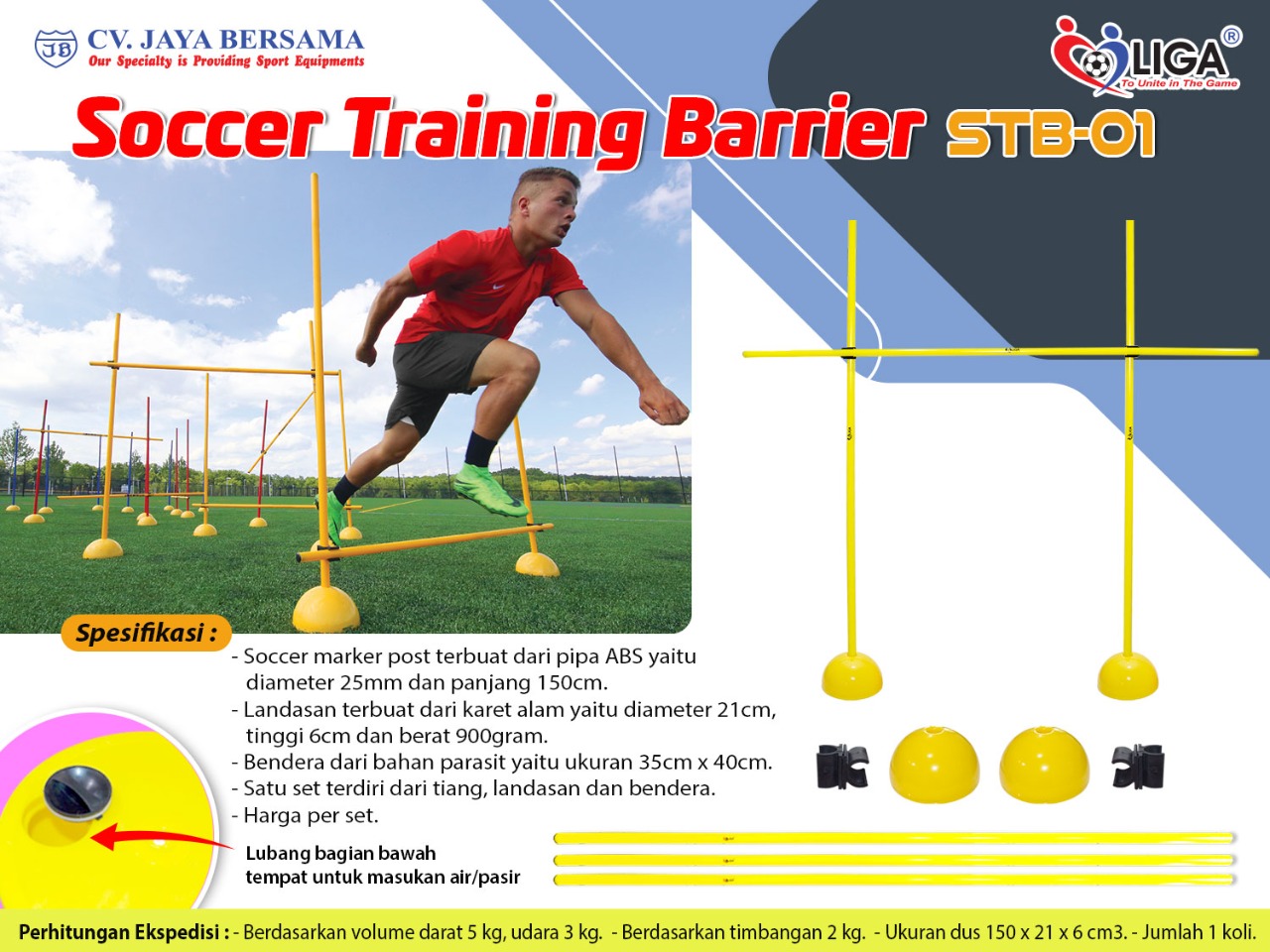 JB CV. JAYA BERSAMA
Our Specialty is Providing Sport Equipments

LIGA®
To Unite in The Game

Soccer Training Barrier STB-01

Spesifikasi :
- Soccer marker post terbuat dari pipa ABS yaitu diameter 25mm dan panjang 150cm.
- Landasan terbuat dari karet alam yaitu diameter 21cm, tinggi 6cm dan berat 900gram.
- Bendera dari bahan parasit yaitu ukuran 35cm x 40cm.
- Satu set terdiri dari tiang, landasan dan bendera.
- Harga per set.

Lubang bagian bawah tempat untuk masukan air/pasir

Perhitungan Ekspedisi : - Berdasarkan volume darat 5 kg, udara 3 kg. - Berdasarkan timbangan 2 kg. - Ukuran dus 150 x 21 x 6 cm3. - Jumlah 1 koli.